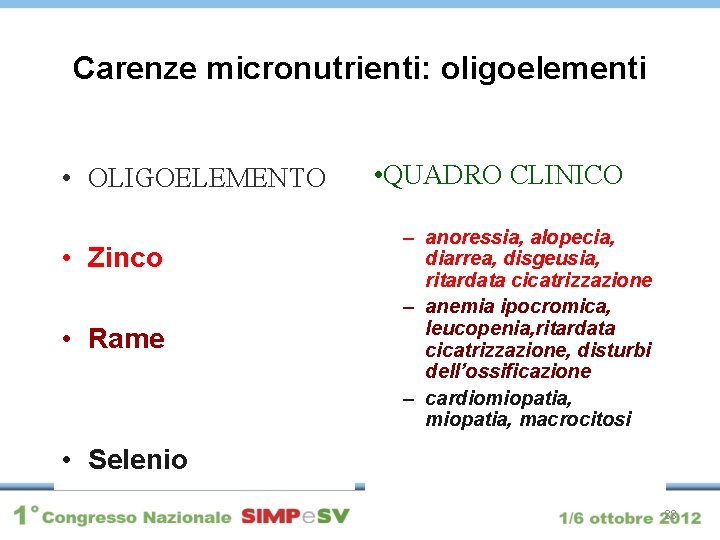 Carenze micronutrienti: oligoelementi

• OLIGOELEMENTO

• Zinco

• Rame

• Selenio

•QUADRO CLINICO

– anoressia, alopecia, diarrea, disgeusia, ritardata cicatrizzazione

– anemia ipocromica, leucopenia,ritardata cicatrizzazione, disturbi dell'ossificazione

– cardiomiopatia, miopatia, macrocitosi

1° Congresso Nazionale SIMPeSV

1/6 ottobre 2012

28